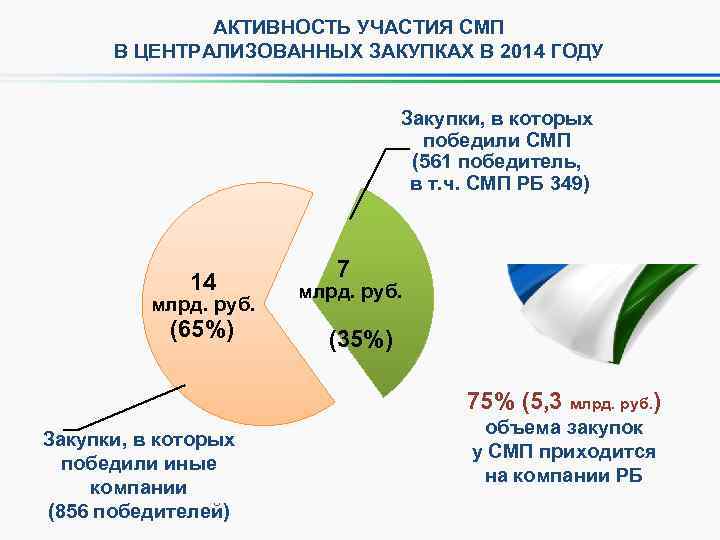 АКТИВНОСТЬ УЧАСТИЯ СМП
В ЦЕНТРАЛИЗОВАННЫХ ЗАКУПКАХ В 2014 ГОДУ

Закупки, в которых победили СМП (561 победитель, в т.ч. СМП РБ 349)

14 млрд. руб. (65%)

7 млрд. руб. (35%)

Закупки, в которых победили иные компании (856 победителей)

75% (5,3 млрд. руб.) объема закупок у СМП приходится на компании РБ